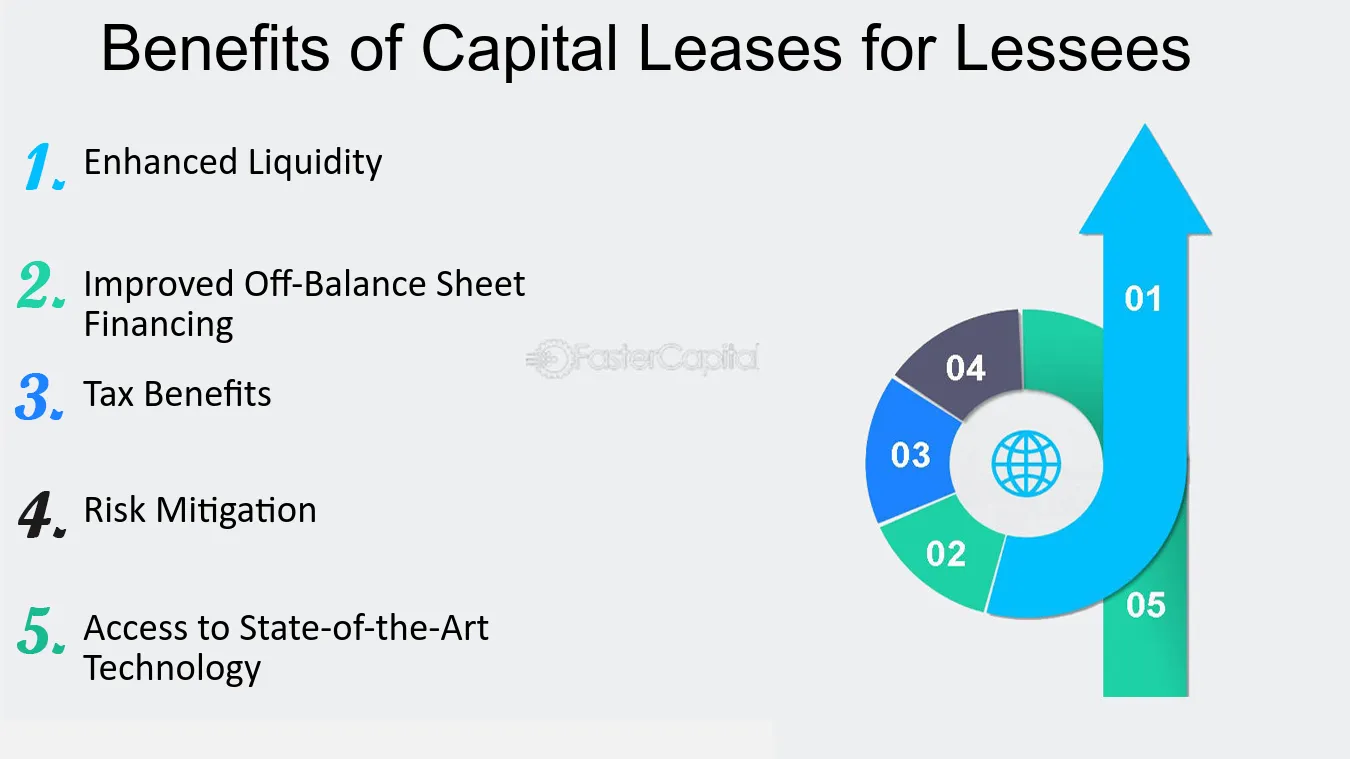 Benefits of Capital Leases for Lessees

1. Enhanced Liquidity

2. Improved Off-Balance Sheet Financing

3. Tax Benefits

4. Risk Mitigation

5. Access to State-of-the-Art Technology

01

04

03

02

05

FasterCapital